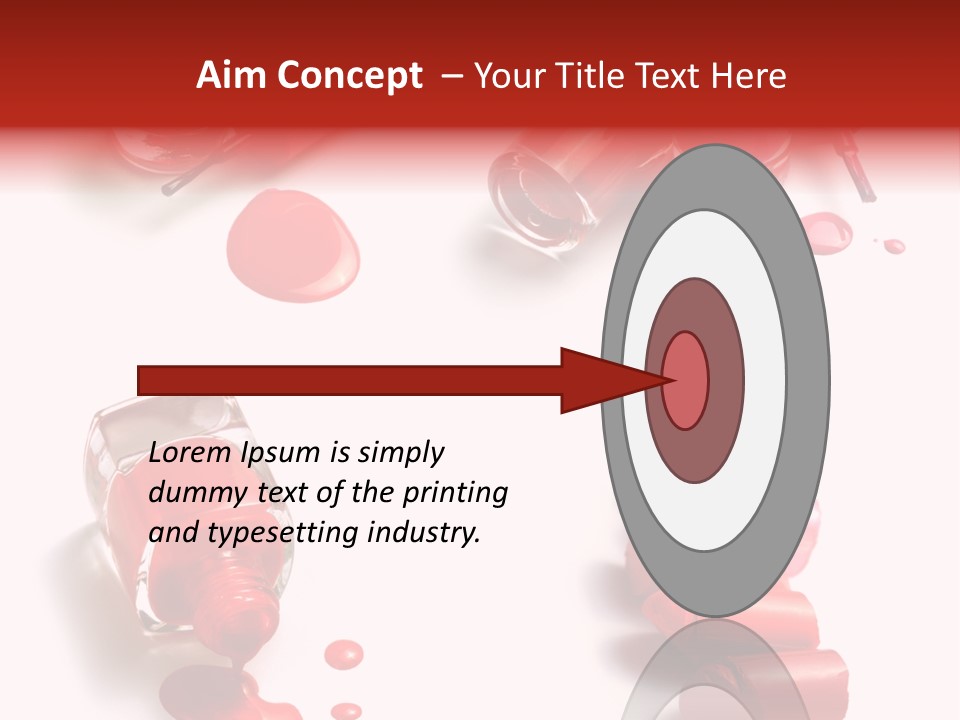 Aim Concept – Your Title Text Here

Lorem Ipsum is simply dummy text of the printing and typesetting industry.